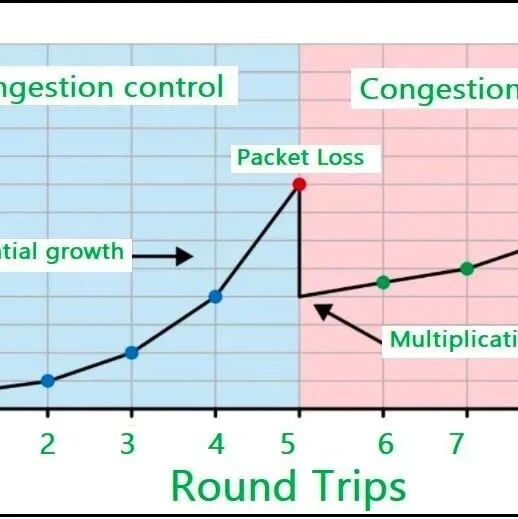 ngestion control

Congestion

Packet Loss

tial growth

Multiplicati

2
3
4
5
6
7

Round Trips